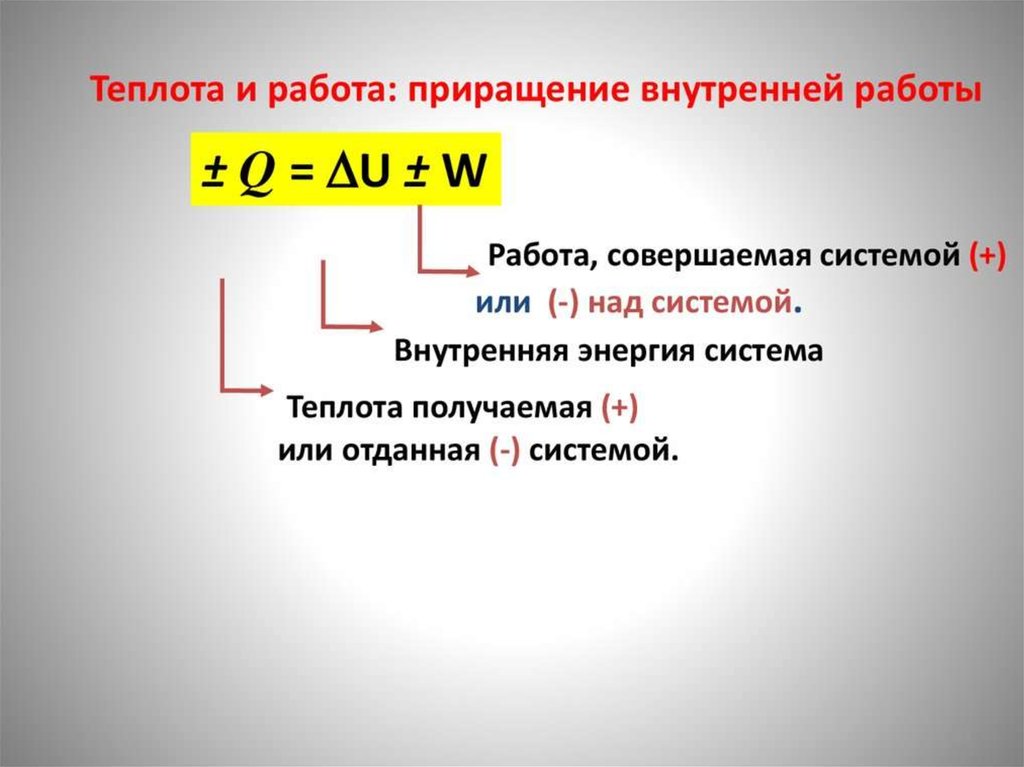 Теплота и работа: приращение внутренней работы

$\pm Q = \Delta U \pm W$

Работа, совершаемая системой (+) или (-) над системой.

Внутренняя энергия система

Теплота получаемая (+) или отданная (-) системой.